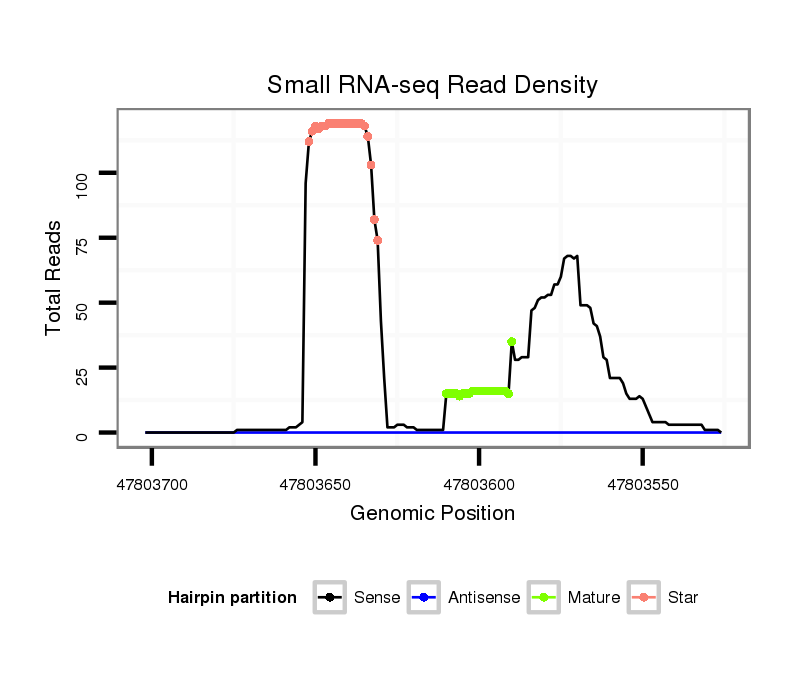 Small RNA-seq Read Density

Total Reads

100
75
50
25
0

47803700
47803650
47803600
47803550

Genomic Position

Hairpin partition
Sense
Antisense
Mature
Star